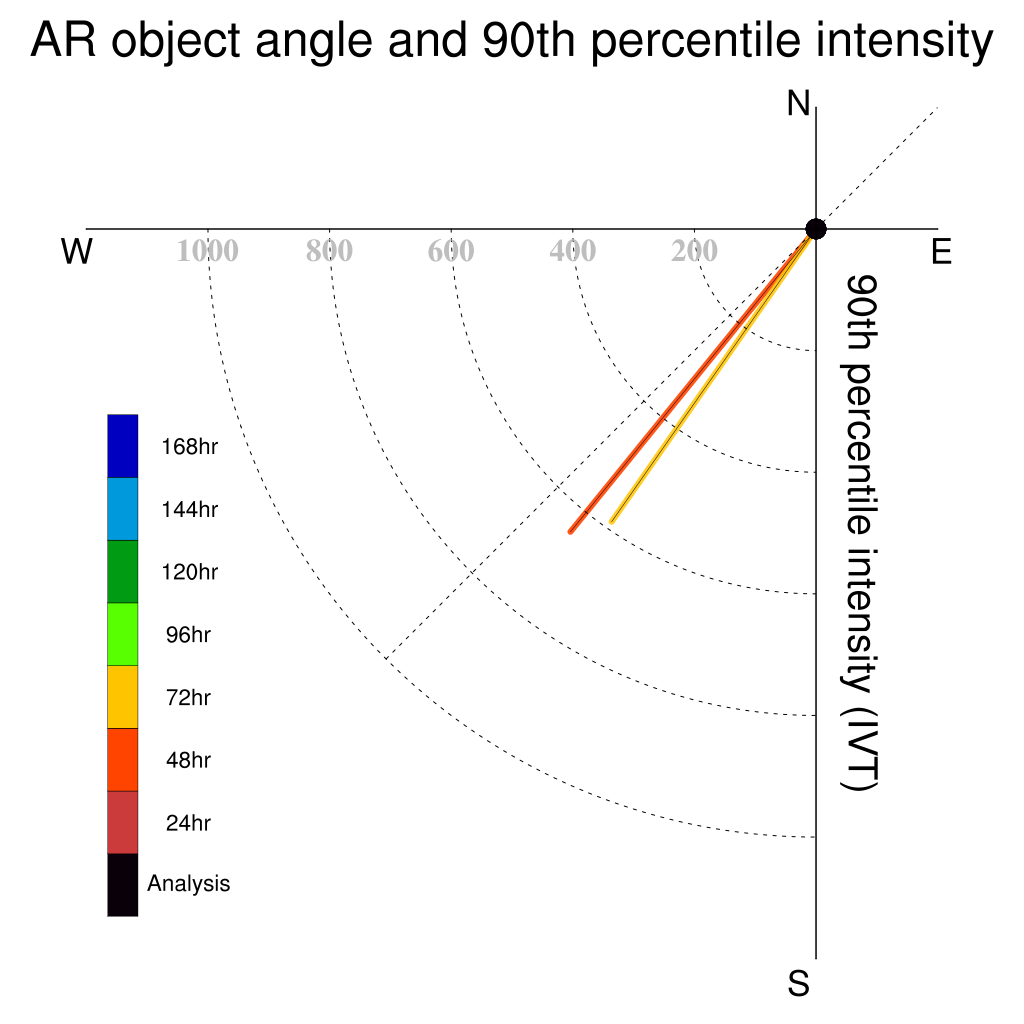 AR object angle and 90th percentile intensity

N
W
E
S

1000
800
600
400
200

90th percentile intensity (IVT)

168hr
144hr
120hr
96hr
72hr
48hr
24hr
Analysis